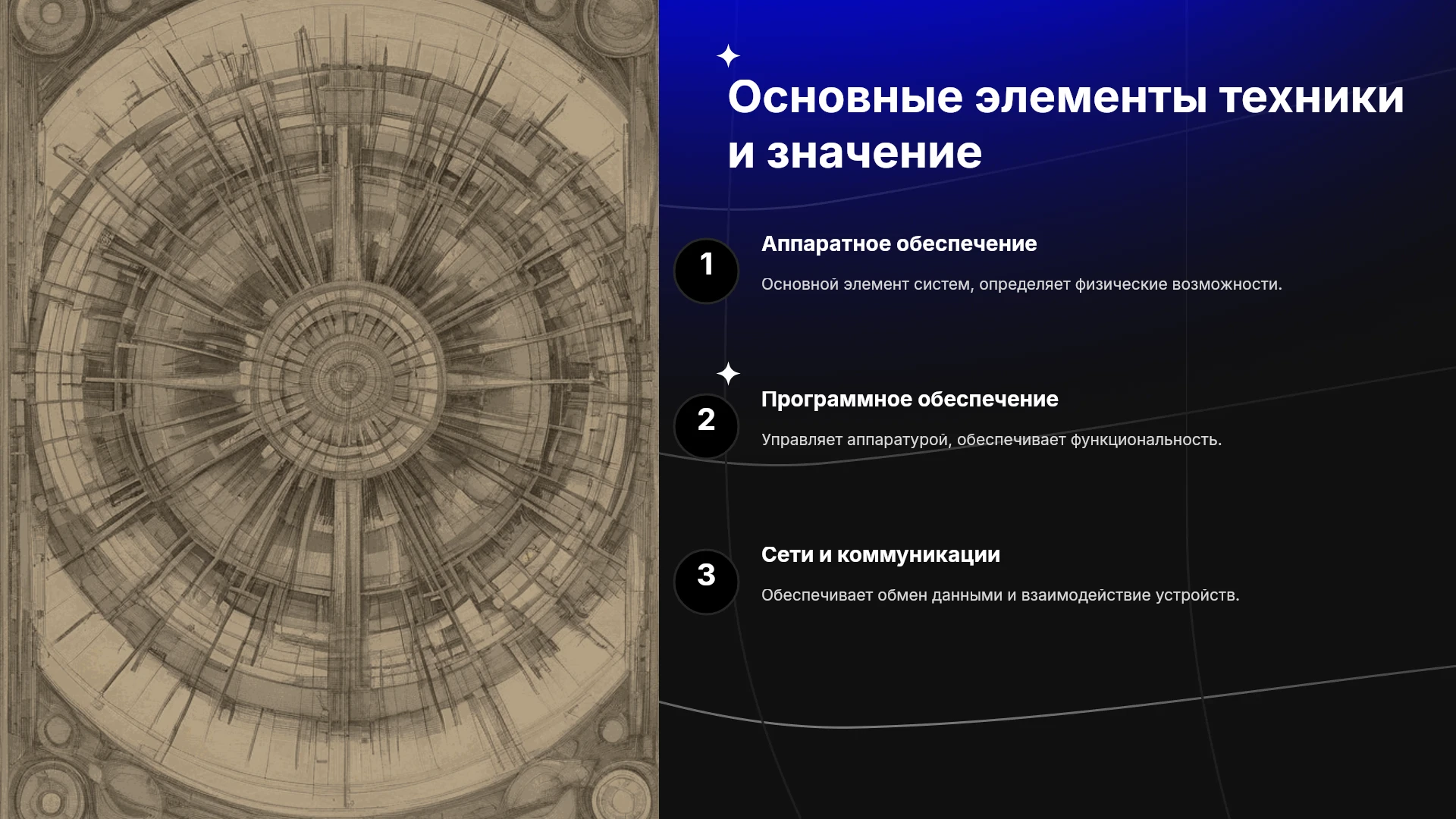 Основные элементы техники и значение

1

Аппаратное обеспечение

Основной элемент систем, определяет физические возможности.

2

Программное обеспечение

Управляет аппаратурой, обеспечивает функциональность.

3

Сети и коммуникации

Обеспечивает обмен данными и взаимодействие устройств.